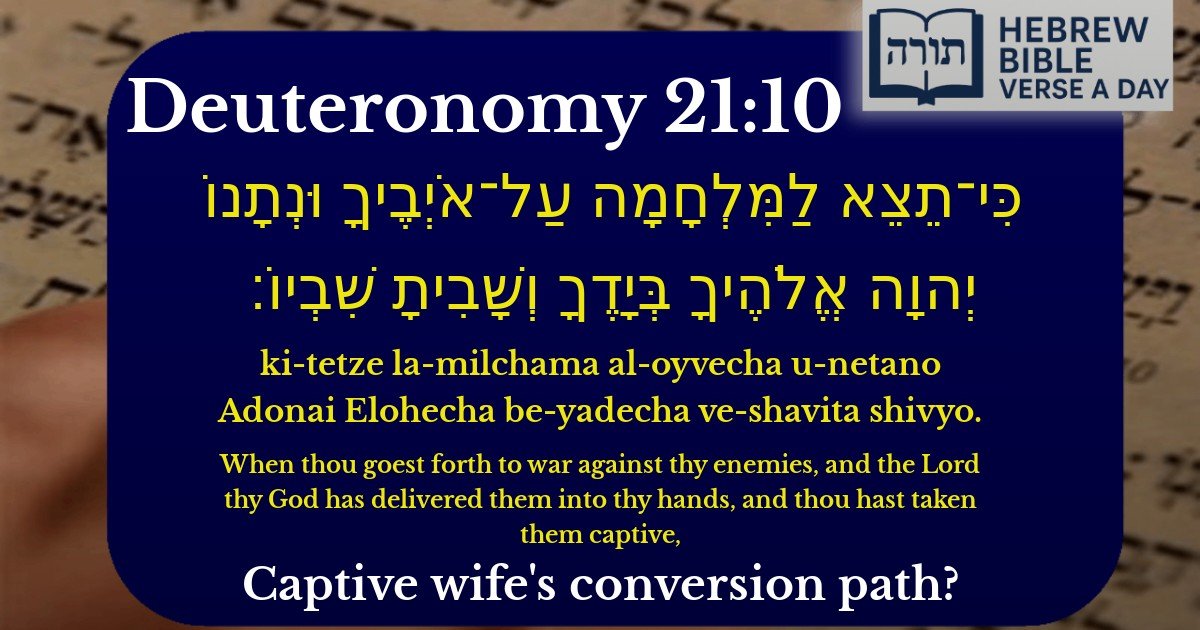 תורה
HEBREW BIBLE VERSE A DAY

Deuteronomy 21:10

כִּי־תֵצֵא לַמִּלְחָמָה עַל־אֹיְבֶיךָ וּנְתָנוֹ יְהוָה אֱלֹהֶיךָ בְּיָדֶךָ וְשָׁבִיתָ שִׁבְיוֹ׃

ki-tetze la-milchama al-oyvecha u-netano Adonai Elohecha be-yadecha ve-shavita shivyo.

When thou goest forth to war against thy enemies, and the Lord thy God has delivered them into thy hands, and thou hast taken them captive,

Captive wife's conversion path?